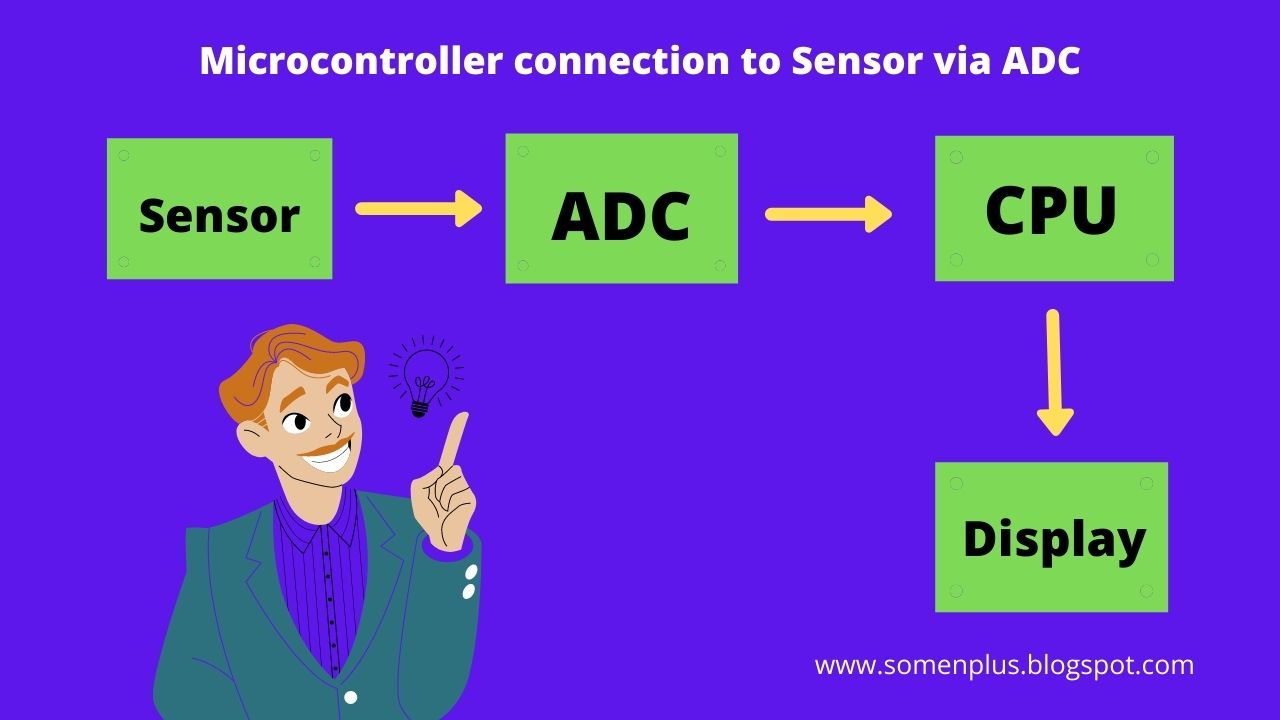 Microcontroller connection to Sensor via ADC

Sensor

ADC

CPU

Display

www.somenplus.blogspot.com